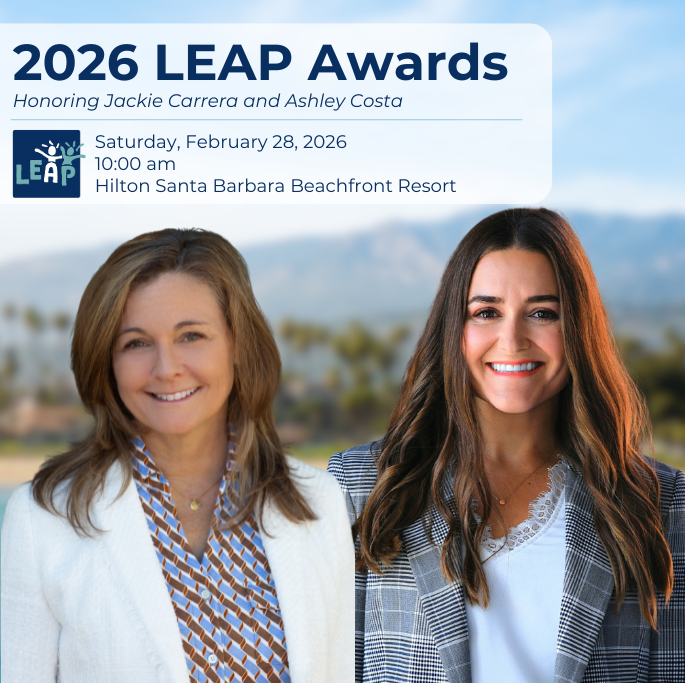 2026 LEAP Awards
Honoring Jackie Carrera and Ashley Costa

LEAP

Saturday, February 28, 2026
10:00 am
Hilton Santa Barbara Beachfront Resort